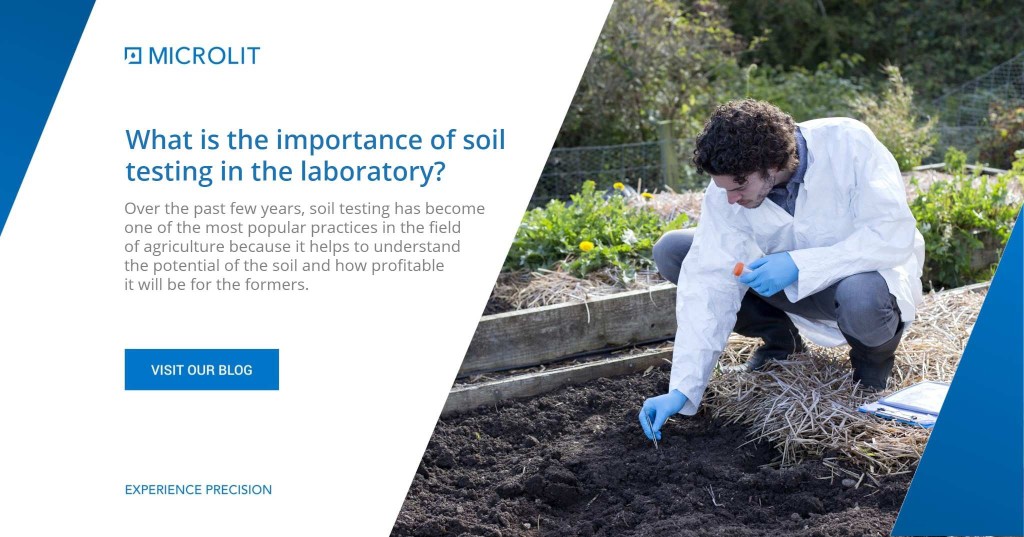 MICROLIT

What is the importance of soil testing in the laboratory?

Over the past few years, soil testing has become one of the most popular practices in the field of agriculture because it helps to understand the potential of the soil and how profitable it will be for the formers.

VISIT OUR BLOG

EXPERIENCE PRECISION